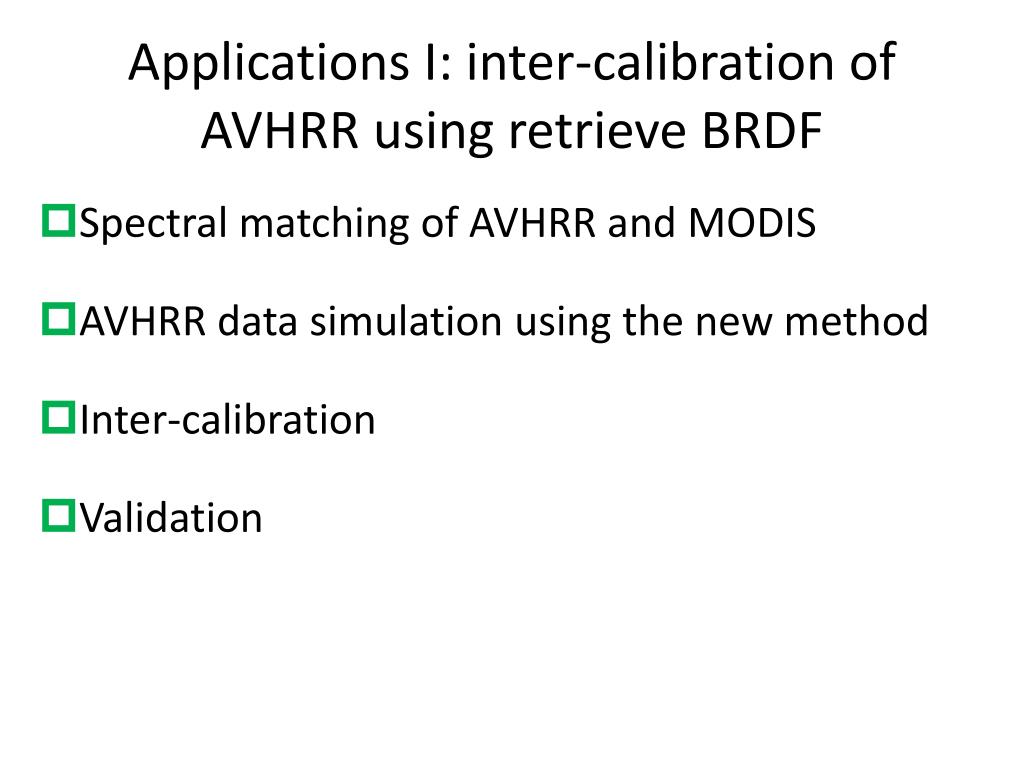 Applications I: inter-calibration of AVHRR using retrieve BRDF

Spectral matching of AVHRR and MODIS

AVHRR data simulation using the new method

Inter-calibration

Validation